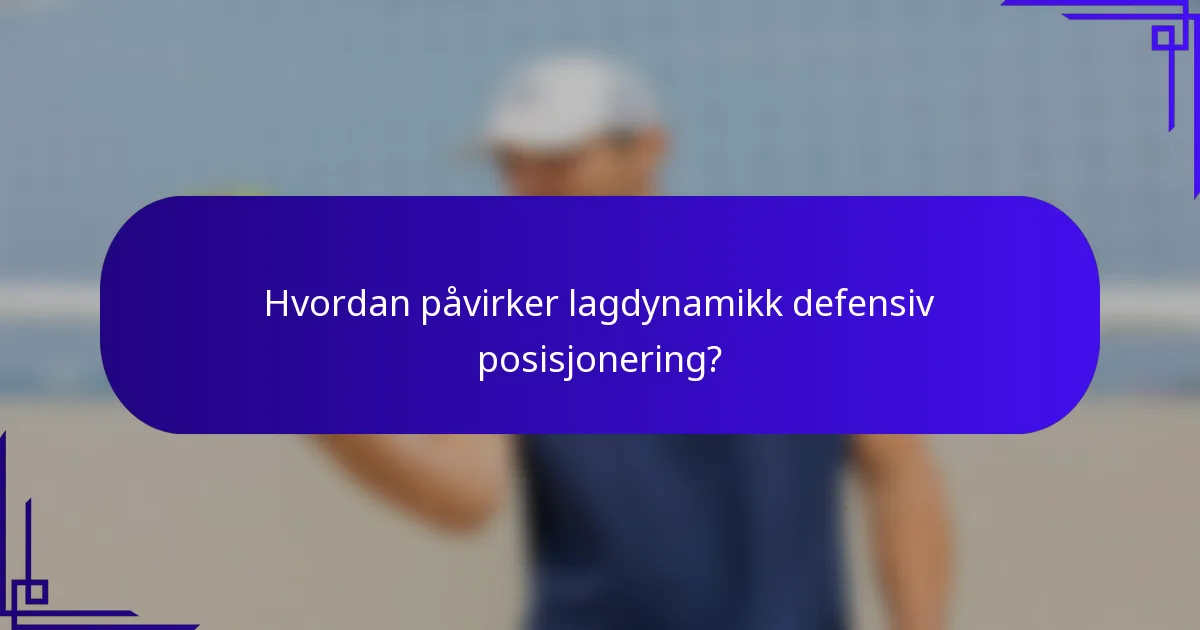 Hvordan påvirker lagdynamikk defensiv posisjonering?